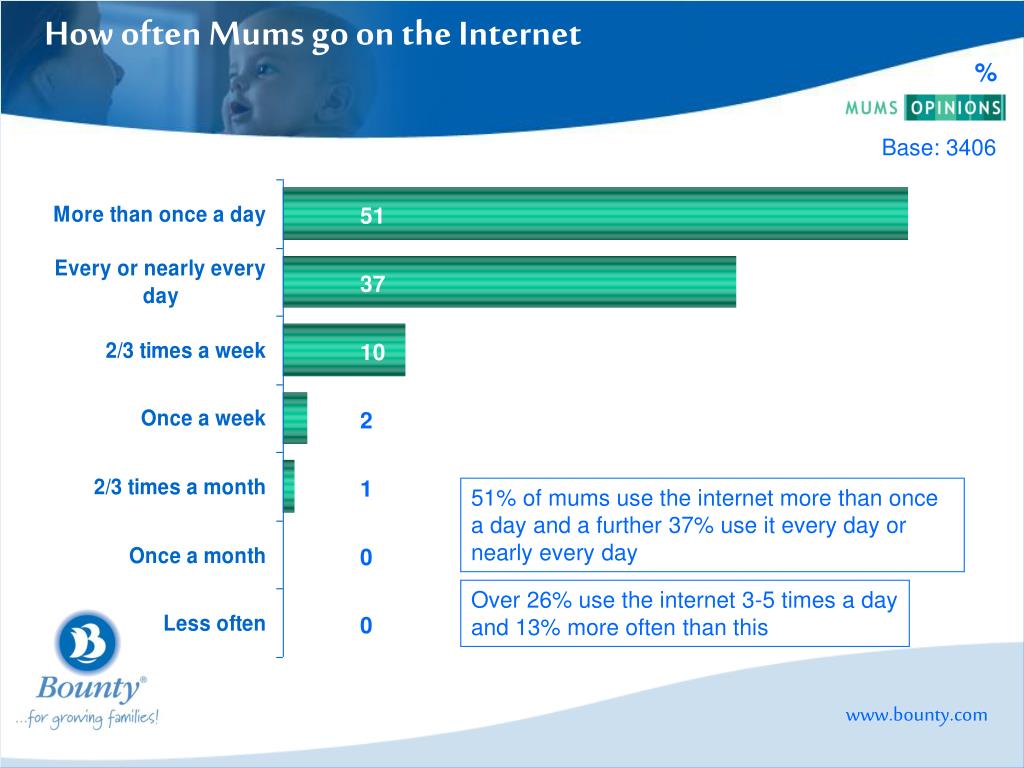 How often Mums go on the Internet

%

MUMS OPINIONS

Base: 3406

More than once a day 51

Every or nearly every day 37

2/3 times a week 10

Once a week 2

2/3 times a month 1

Once a month 0

Less often 0

51% of mums use the internet more than once a day and a further 37% use it every day or nearly every day

Over 26% use the internet 3-5 times a day and 13% more often than this

Bounty®

...for growing families!

www.bounty.com